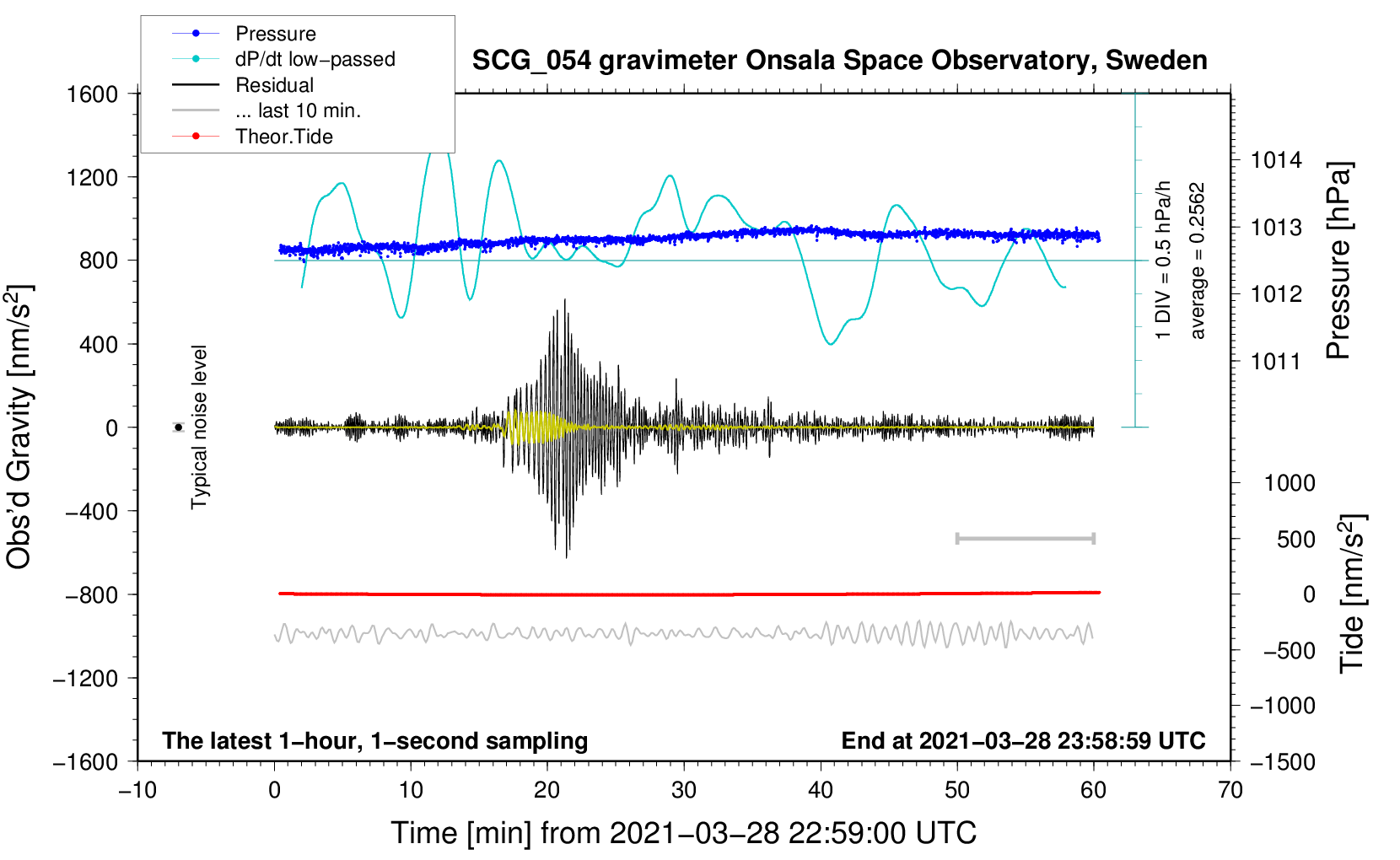 Pressure
dP/dt low−passed
Residual
... last 10 min.
Theor.Tide

SCG_054 gravimeter Onsala Space Observatory, Sweden

1600
1200
800
400
0
−400
−800
−1200
−1600

Obs'd Gravity [nm/s$^2$]

Typical noise level

1 DIV = 0.5 hPa/h
average = 0.2562

1014
1013
1012
1011

Pressure [hPa]

1000
500
0
−500
−1000
−1500

Tide [nm/s$^2$]

The latest 1−hour, 1−second sampling
End at 2021−03−28 23:58:59 UTC

−10 0 10 20 30 40 50 60 70

Time [min] from 2021−03−28 22:59:00 UTC